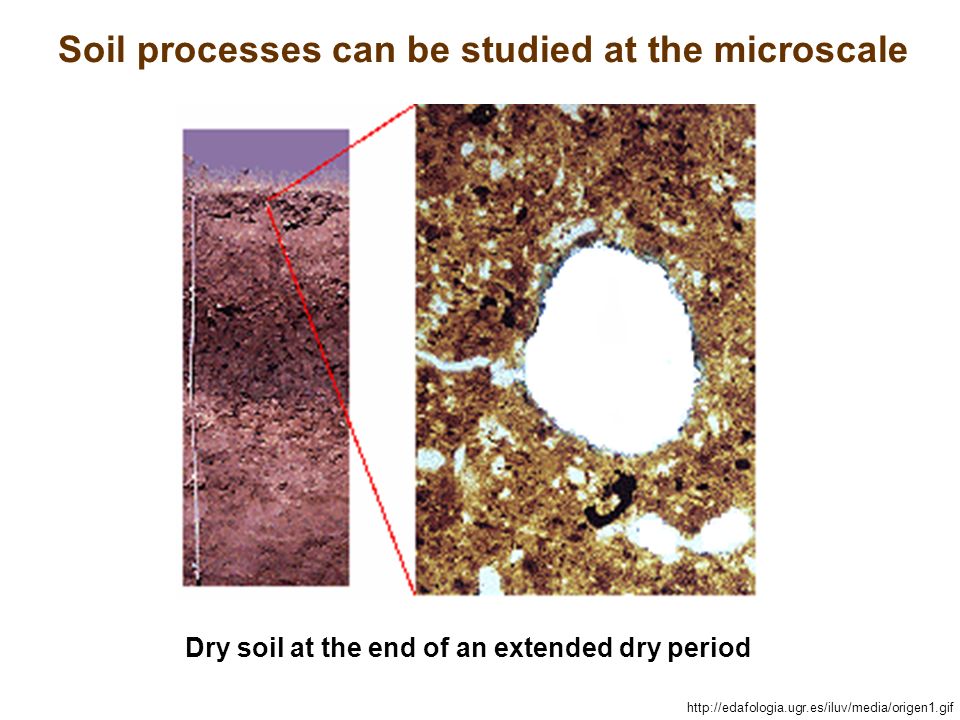 Soil processes can be studied at the microscale

Dry soil at the end of an extended dry period

http://edafologia.ugr.es/iluv/media/origen1.gif